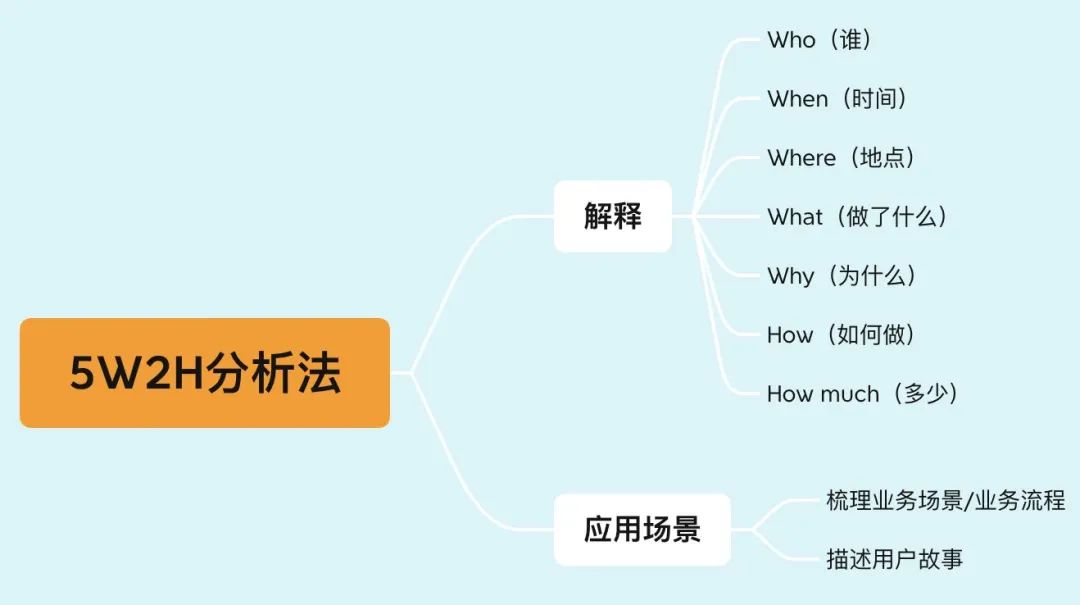 5W2H分析法

解释

Who（谁）

When（时间）

Where（地点）

What（做了什么）

Why（为什么）

How（如何做）

How much（多少）

应用场景

梳理业务场景/业务流程

描述用户故事